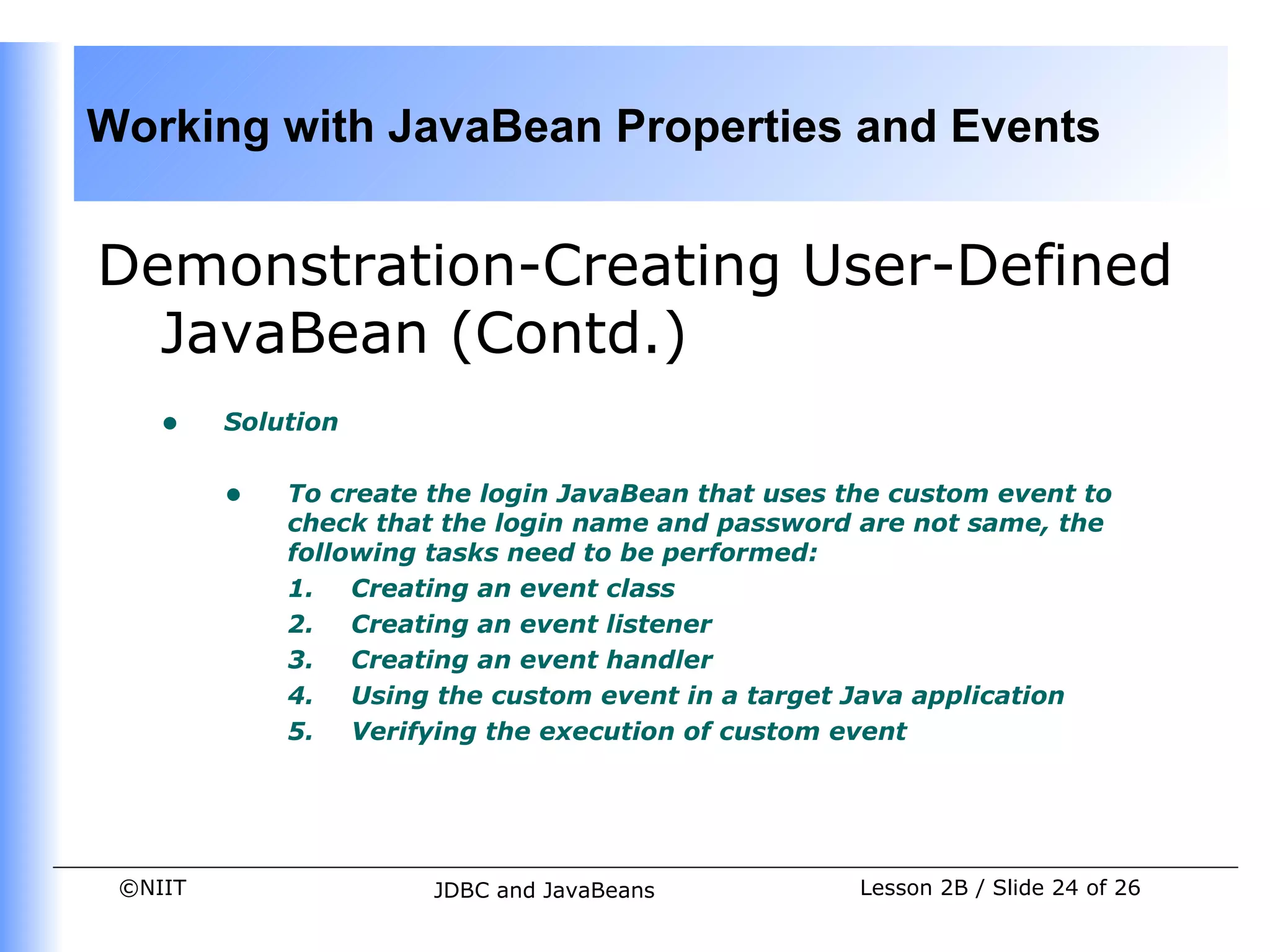 Working with JavaBean Properties and Events

Demonstration-Creating User-Defined JavaBean (Contd.)

• Solution

• To create the login JavaBean that uses the custom event to check that the login name and password are not same, the following tasks need to be performed:

1. Creating an event class
2. Creating an event listener
3. Creating an event handler
4. Using the custom event in a target Java application
5. Verifying the execution of custom event

©NIIT JDBC and JavaBeans Lesson 2B / Slide 24 of 26